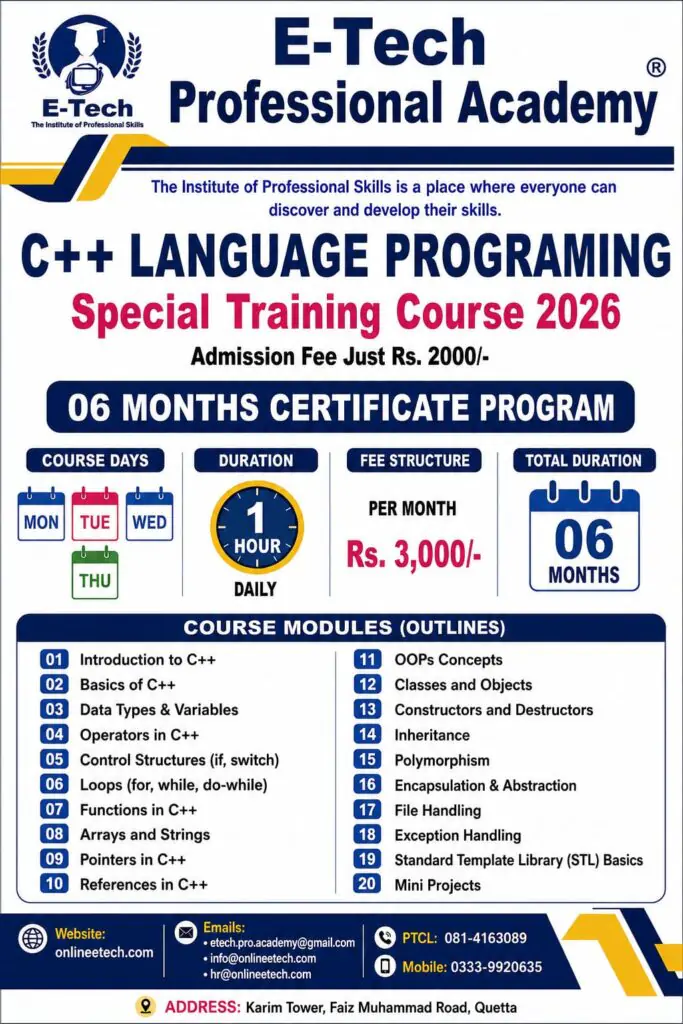 E-Tech
The Institute of Professional Skills

E-Tech Professional Academy ®

The Institute of Professional Skills is a place where everyone can discover and develop their skills.

C++ LANGUAGE PROGRAMING
Special Training Course 2026
Admission Fee Just Rs. 2000/-

06 MONTHS CERTIFICATE PROGRAM

COURSE DAYS
MON TUE WED THU

DURATION
1 HOUR
DAILY

FEE STRUCTURE
PER MONTH
Rs. 3,000/-

TOTAL DURATION
06 MONTHS

COURSE MODULES (OUTLINES)

01 Introduction to C++
02 Basics of C++
03 Data Types & Variables
04 Operators in C++
05 Control Structures (if, switch)
06 Loops (for, while, do-while)
07 Functions in C++
08 Arrays and Strings
09 Pointers in C++
10 References in C++

11 OOPs Concepts
12 Classes and Objects
13 Constructors and Destructors
14 Inheritance
15 Polymorphism
16 Encapsulation & Abstraction
17 File Handling
18 Exception Handling
19 Standard Template Library (STL) Basics
20 Mini Projects

Website: onlineetech.com

Emails:
• etech.pro.academy@gmail.com
• info@onlineetech.com
• hr@onlineetech.com

PTCL: 081-4163089
Mobile: 0333-9920635

ADDRESS: Karim Tower, Faiz Muhammad Road, Quetta